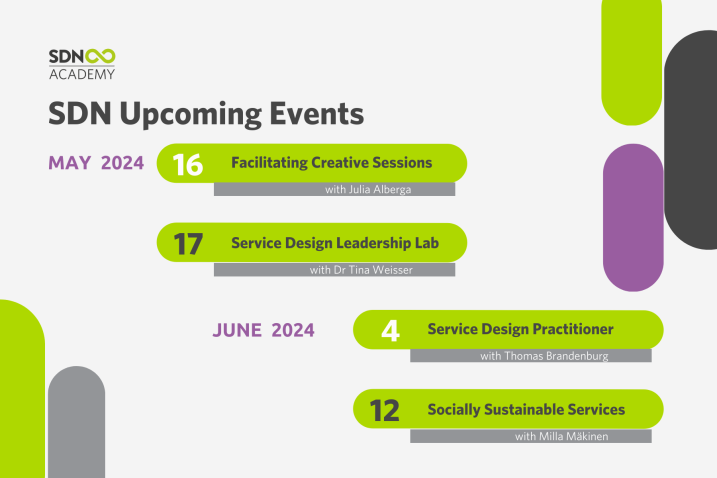 SDN
ACADEMY

SDN Upcoming Events

MAY 2024

16 Facilitating Creative Sessions
with Julia Alberga

17 Service Design Leadership Lab
with Dr Tina Weisser

JUNE 2024

4 Service Design Practitioner
with Thomas Brandenburg

12 Socially Sustainable Services
with Milla Mäkinen